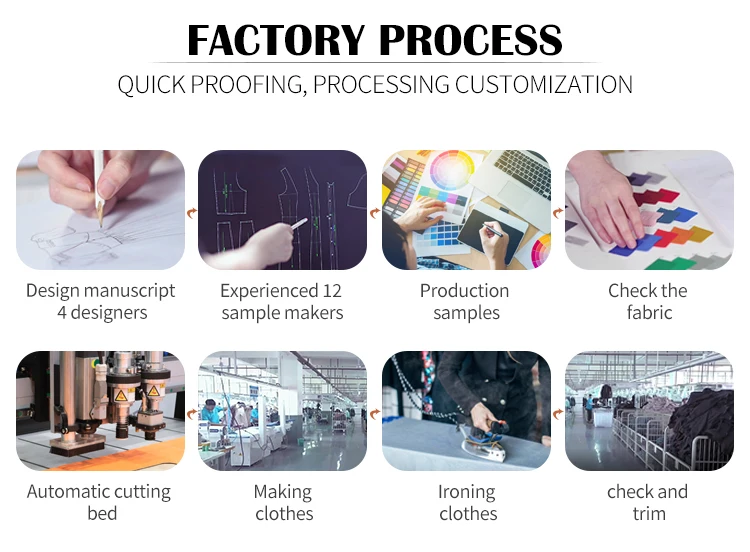 FACTORY PROCESS

QUICK PROOFING, PROCESSING CUSTOMIZATION

Design manuscript 4 designers

Experienced 12 sample makers

Production samples

Check the fabric

Automatic cutting bed

Making clothes

Ironing clothes

check and trim